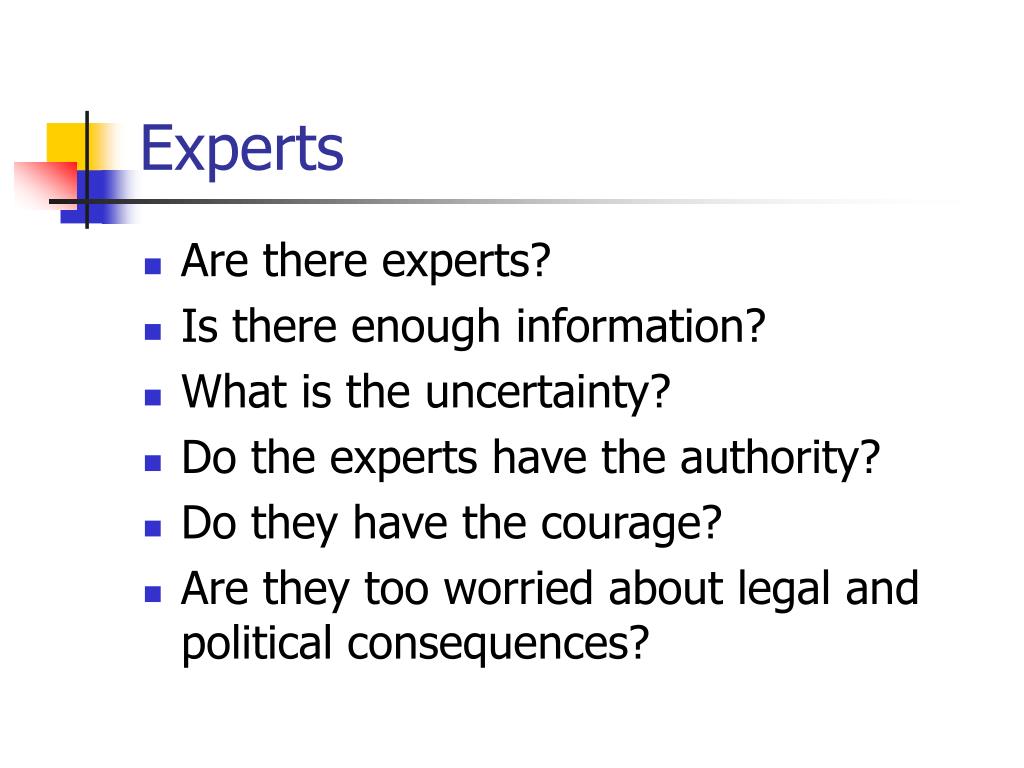 Experts

- Are there experts?
- Is there enough information?
- What is the uncertainty?
- Do the experts have the authority?
- Do they have the courage?
- Are they too worried about legal and political consequences?